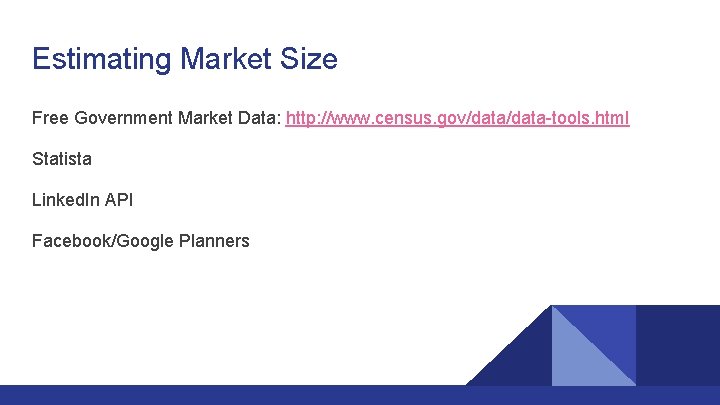 Estimating Market Size

Free Government Market Data: http://www.census.gov/data/data-tools.html

Statista

LinkedIn API

Facebook/Google Planners